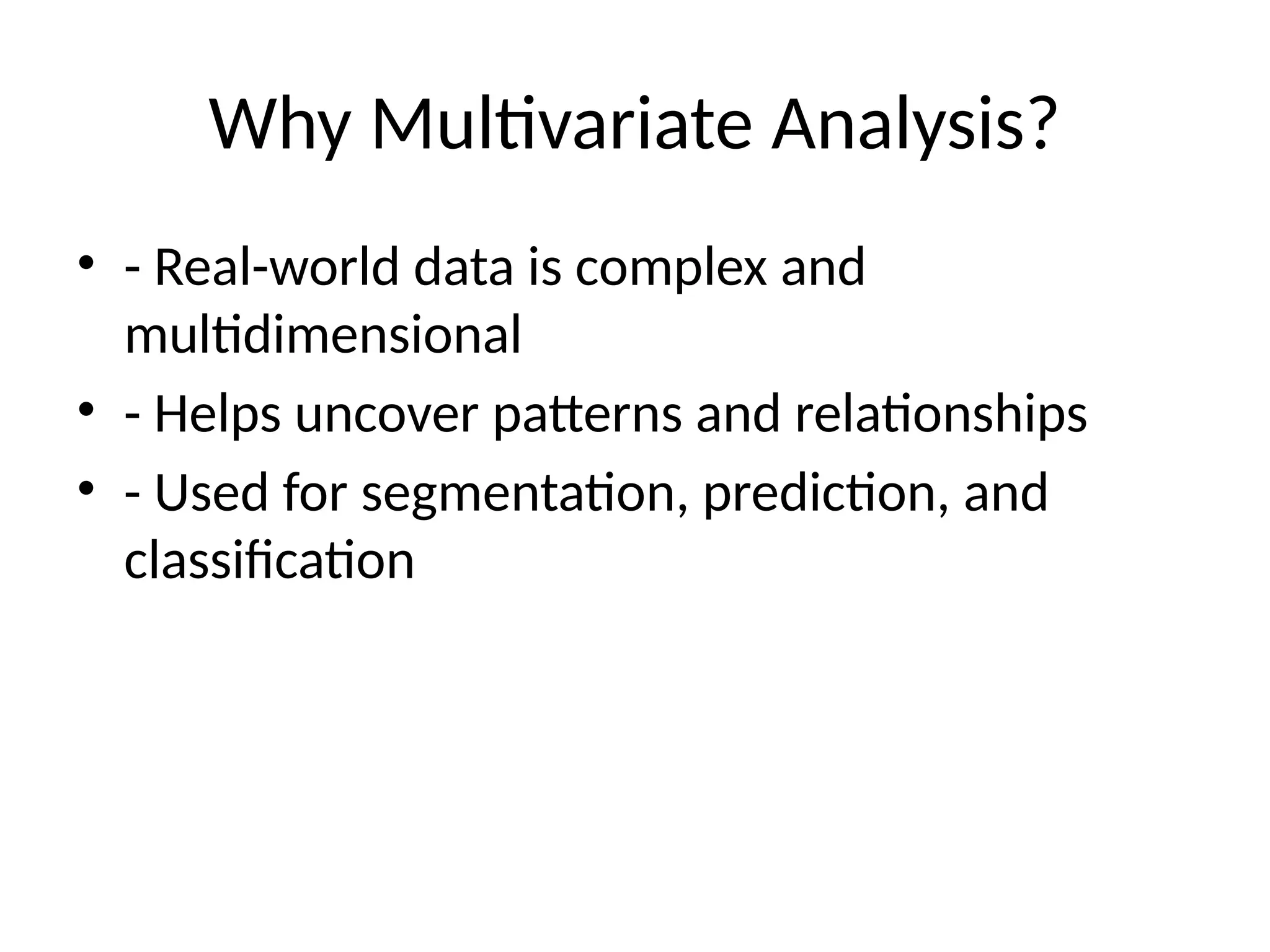 Why Multivariate Analysis?

• - Real-world data is complex and multidimensional
• - Helps uncover patterns and relationships
• - Used for segmentation, prediction, and classification